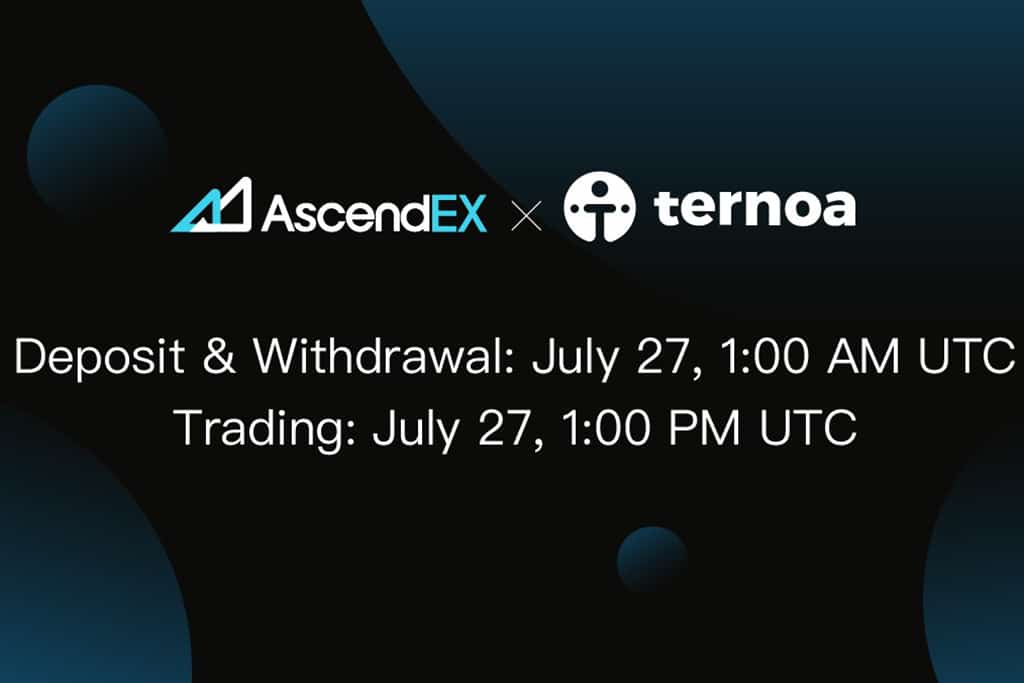 AscendEX × ternoa

Deposit & Withdrawal: July 27, 1:00 AM UTC
Trading: July 27, 1:00 PM UTC